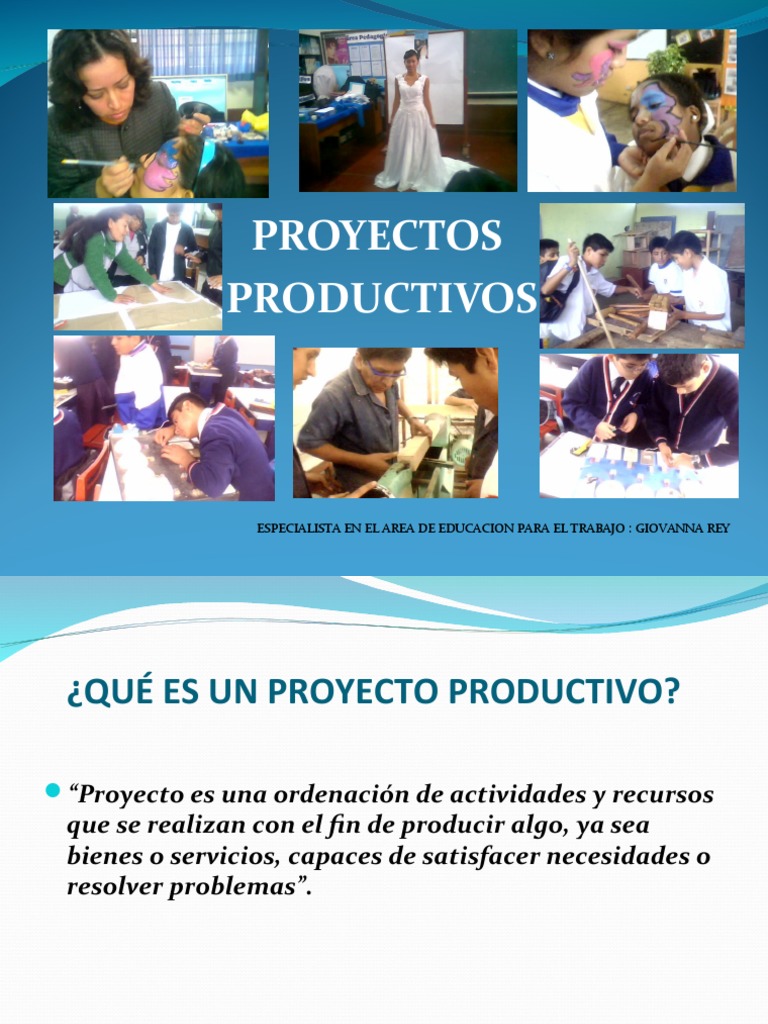 PROYECTOS PRODUCTIVOS

ESPECIALISTA EN EL AREA DE EDUCACION PARA EL TRABAJO : GIOVANNA REY

¿QUÉ ES UN PROYECTO PRODUCTIVO?

“Proyecto es una ordenación de actividades y recursos que se realizan con el fin de producir algo, ya sea bienes o servicios, capaces de satisfacer necesidades o resolver problemas”.